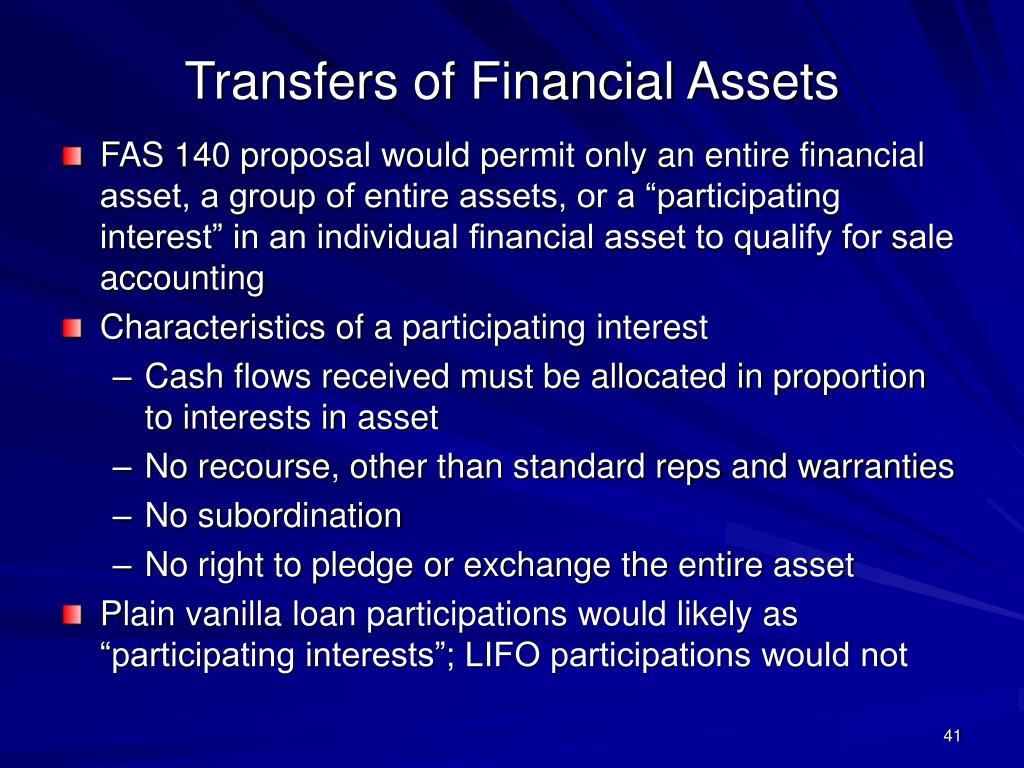 Transfers of Financial Assets

FAS 140 proposal would permit only an entire financial asset, a group of entire assets, or a “participating interest” in an individual financial asset to qualify for sale accounting

Characteristics of a participating interest

– Cash flows received must be allocated in proportion to interests in asset

– No recourse, other than standard reps and warranties

– No subordination

– No right to pledge or exchange the entire asset

Plain vanilla loan participations would likely as “participating interests”; LIFO participations would not

41